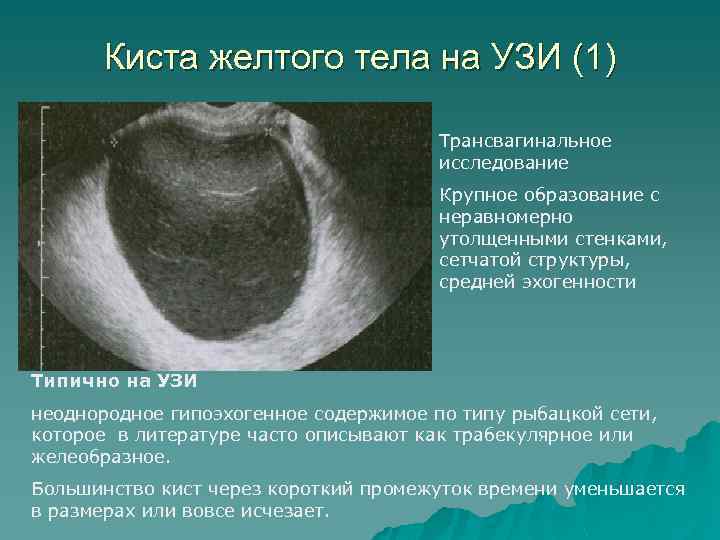 Киста желтого тела на УЗИ (1)

Трансвагинальное исследование

Крупное образование с неравномерно утолщенными стенками, сетчатой структуры, средней эхогенности

Типично на УЗИ

неоднородное гипоэхогенное содержимое по типу рыбацкой сети, которое в литературе часто описывают как трабекулярное или желеобразное.

Большинство кист через короткий промежуток времени уменьшается в размерах или вовсе исчезает.